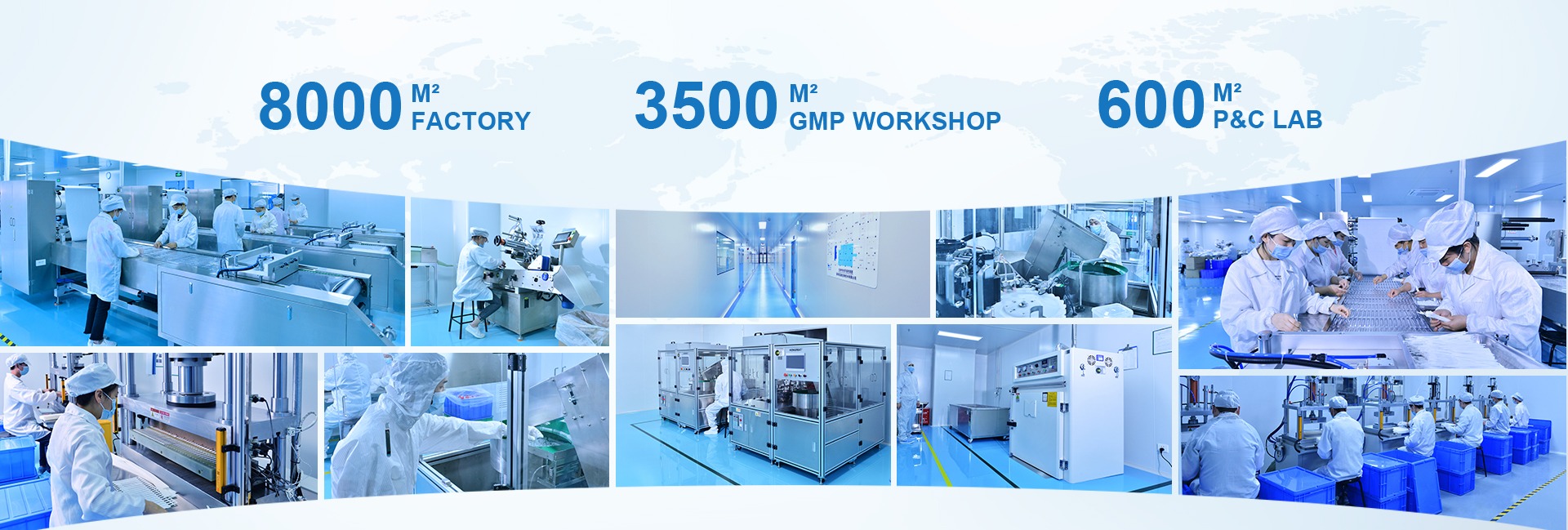 8000 M²
FACTORY

3500 M²
GMP WORKSHOP

600 M²
P&C LAB